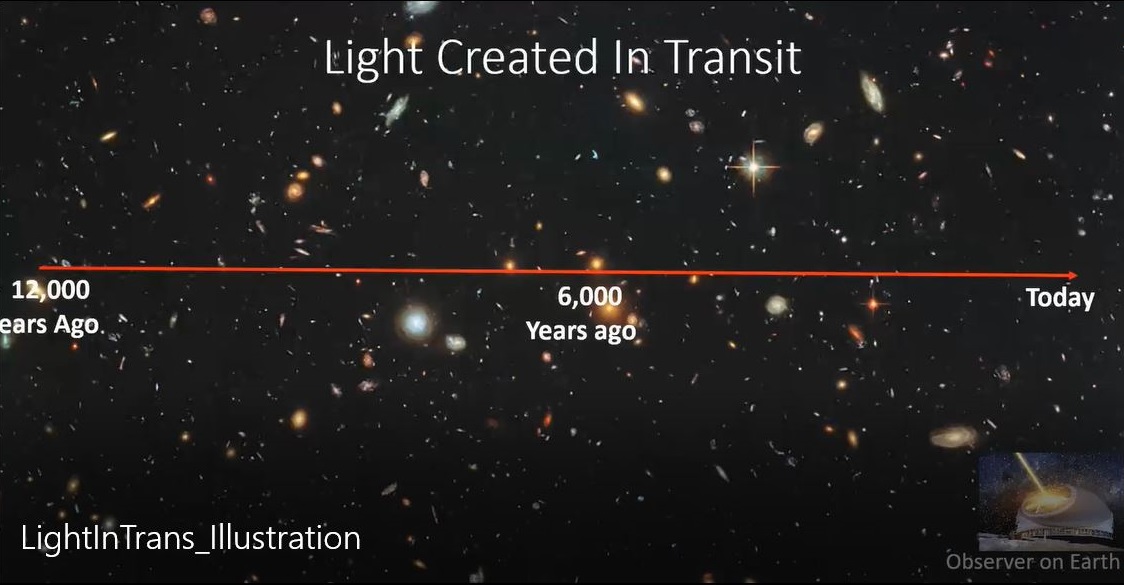 Light Created In Transit

12,000
ears Ago

6,000
Years ago

Today

LightInTrans_Illustration

Observer on Earth